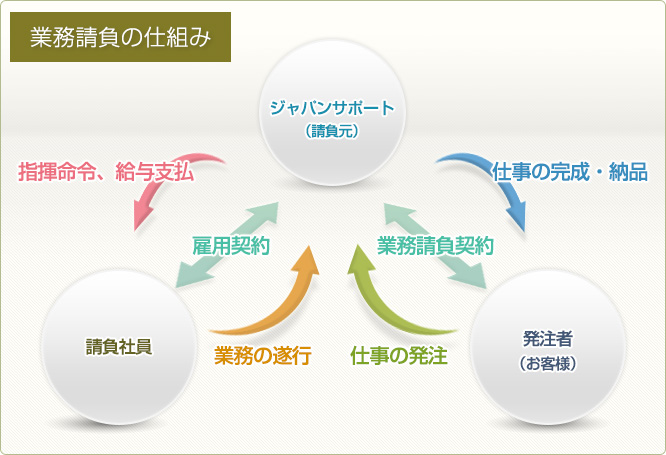 業務請負の仕組み

ジャパンサポート
（請負元）

指揮命令、給与支払

仕事の完成・納品

雇用契約

業務請負契約

請負社員

業務の遂行

仕事の発注

発注者
（お客様）